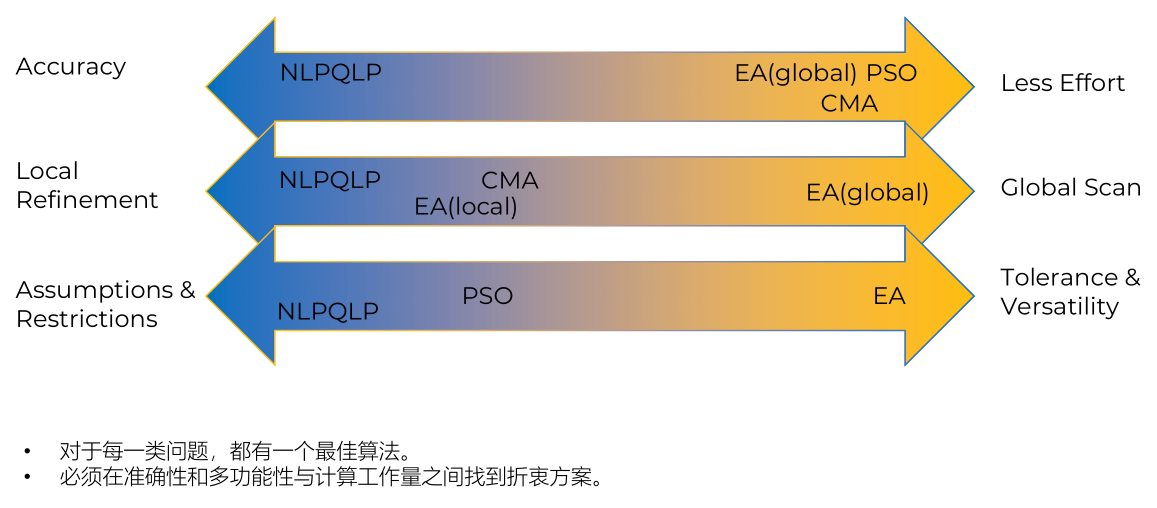 Accuracy

NLPQLP

EA(global) PSO
CMA

Less Effort

Local Refinement

NLPQLP

CMA
EA(local)

EA(global)

Global Scan

Assumptions & Restrictions

NLPQLP

PSO

EA

Tolerance & Versatility

• 对于每一类问题，都有一个最佳算法。
• 必须在准确性和多功能性与计算工作量之间找到折衷方案。